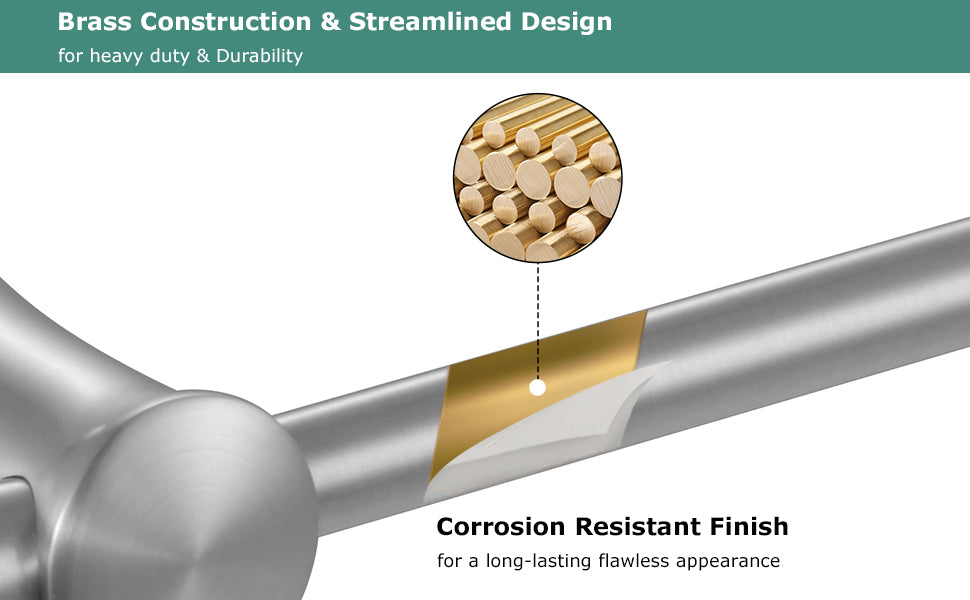 Brass Construction & Streamlined Design
for heavy duty & Durability

Corrosion Resistant Finish
for a long-lasting flawless appearance